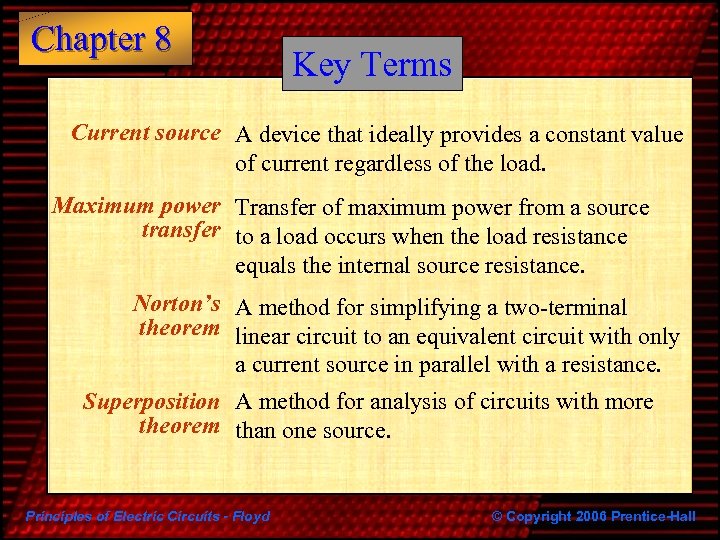 Chapter 8

Key Terms

Current source A device that ideally provides a constant value of current regardless of the load.

Maximum power transfer Transfer of maximum power from a source to a load occurs when the load resistance equals the internal source resistance.

Norton's theorem A method for simplifying a two-terminal linear circuit to an equivalent circuit with only a current source in parallel with a resistance.

Superposition theorem A method for analysis of circuits with more than one source.

Principles of Electric Circuits - Floyd

© Copyright 2006 Prentice-Hall